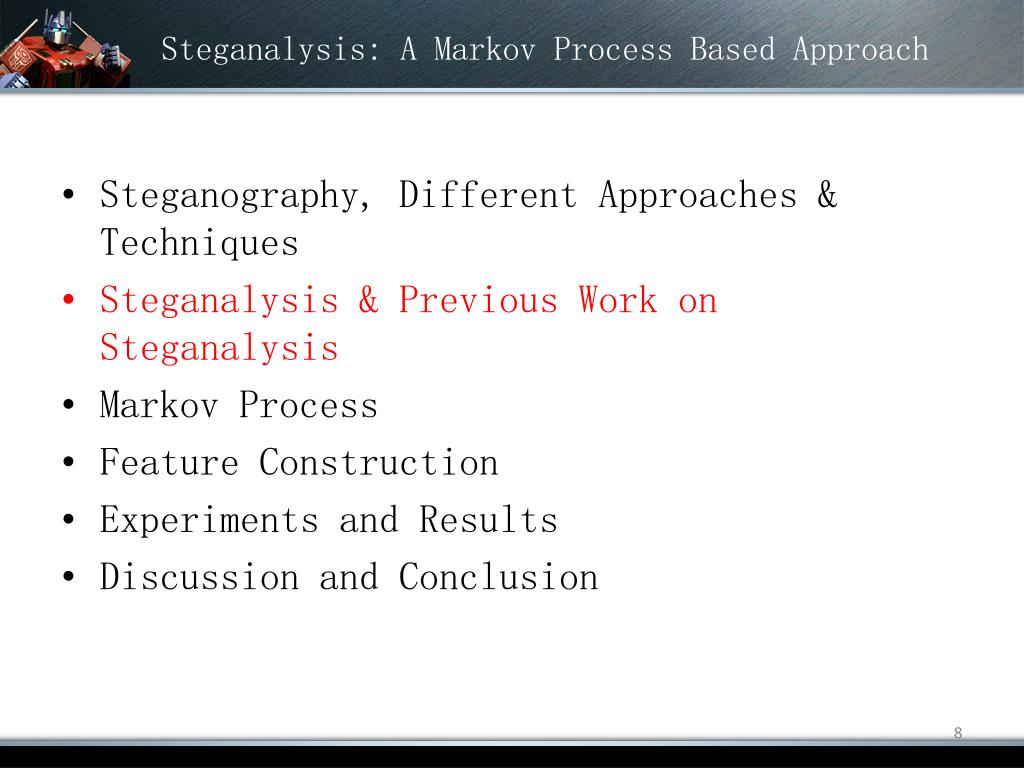 Steganalysis: A Markov Process Based Approach

• Steganography, Different Approaches & Techniques
• Steganalysis & Previous Work on Steganalysis
• Markov Process
• Feature Construction
• Experiments and Results
• Discussion and Conclusion

8